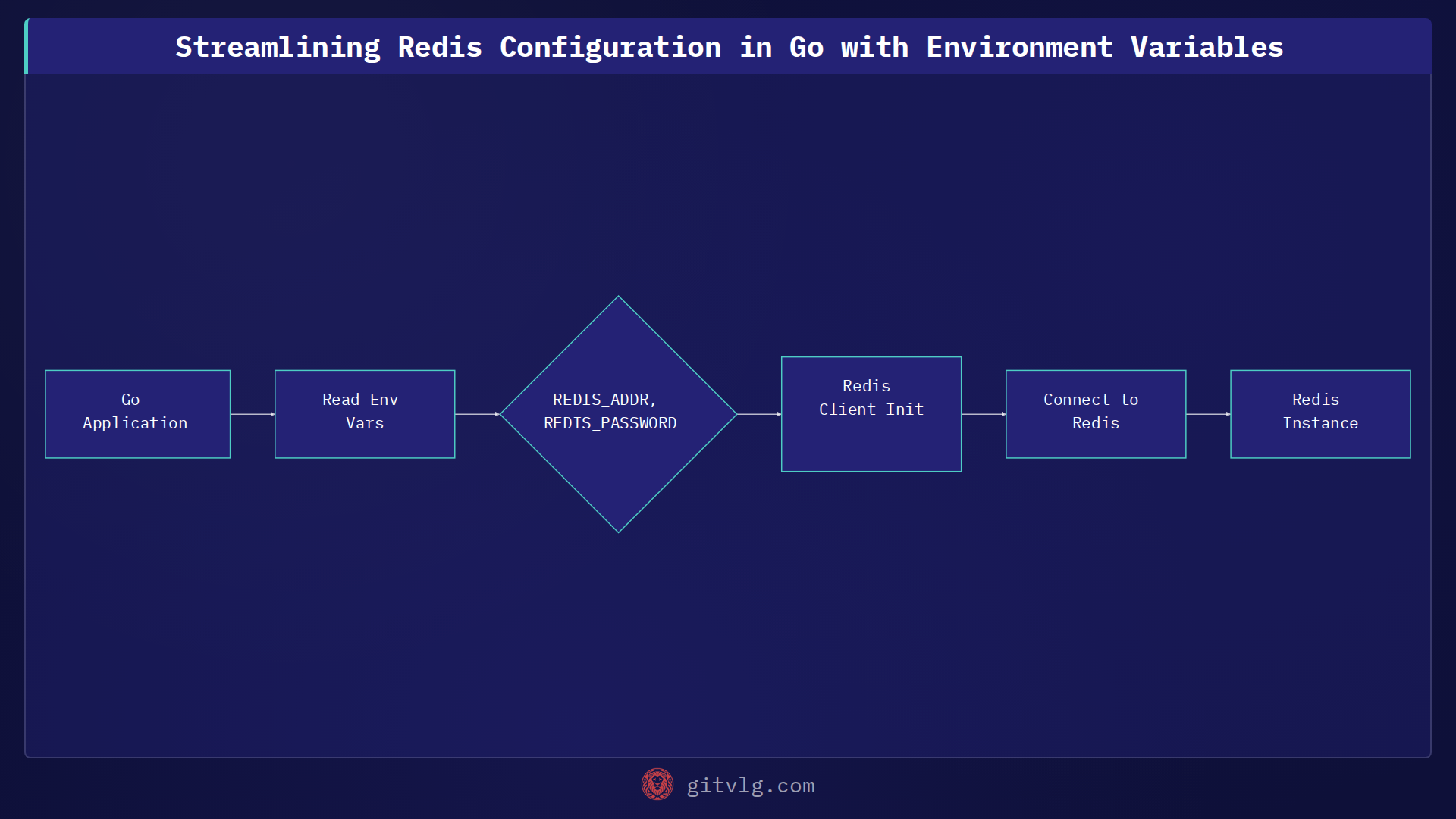 Streamlining Redis Configuration in Go with Environment Variables

Go Application

Read Env Vars

REDIS_ADDR, REDIS_PASSWORD

Redis Client Init

Connect to Redis

Redis Instance

gitvlg.com